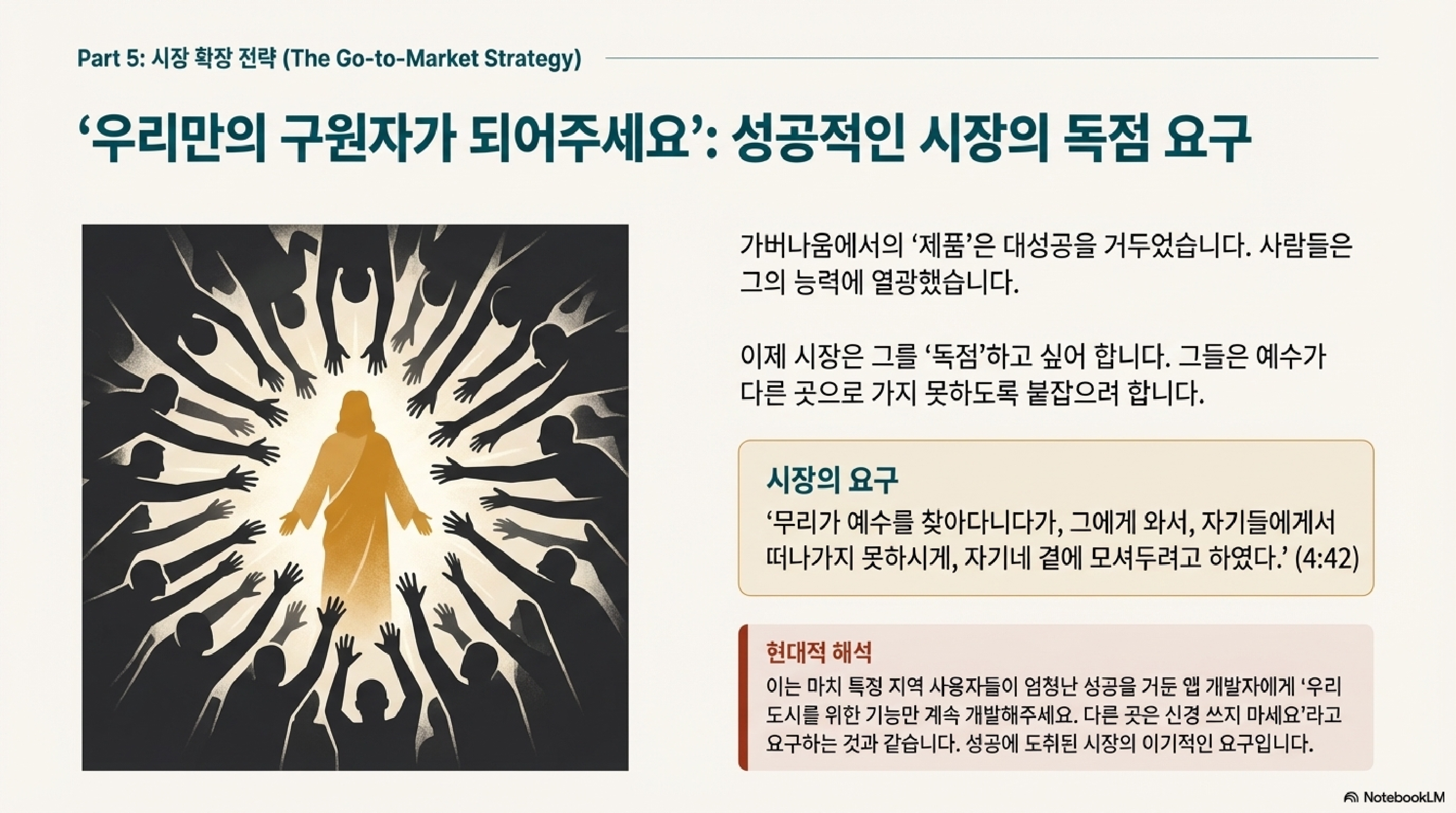 Part 5: 시장 확장 전략 (The Go-to-Market Strategy)

‘우리만의 구원자가 되어주세요’: 성공적인 시장의 독점 요구

가버나움에서의 ‘제품’은 대성공을 거두었습니다. 사람들은 그의 능력에 열광했습니다.

이제 시장은 그를 ‘독점’하고 싶어 합니다. 그들은 예수가 다른 곳으로 가지 못하도록 붙잡으려 합니다.

시장의 요구

‘무리가 예수를 찾아다니다가, 그에게 와서, 자기들에게서 떠나가지 못하시게, 자기네 곁에 모셔두려고 하였다.’ (4:42)

현대적 해석

이는 마치 특정 지역 사용자들이 엄청난 성공을 거둔 앱 개발자에게 ‘우리 도시를 위한 기능만 계속 개발해주세요. 다른 곳은 신경 쓰지 마세요’라고 요구하는 것과 같습니다. 성공에 도취된 시장의 이기적인 요구입니다.

NotebookLM